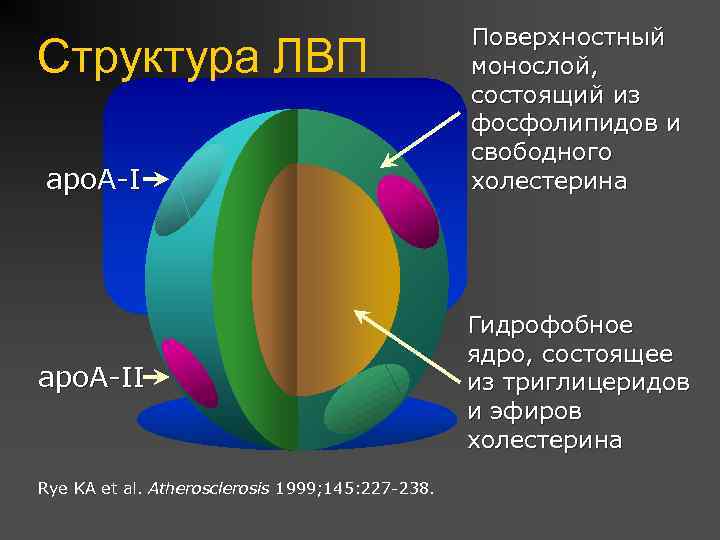 Структура ЛВП

Поверхностный монослой, состоящий из фосфолипидов и свободного холестерина

apoA-I

apoA-II

Гидрофобное ядро, состоящее из триглицеридов и эфиров холестерина

Rye KA et al. Atherosclerosis 1999;145:227-238.